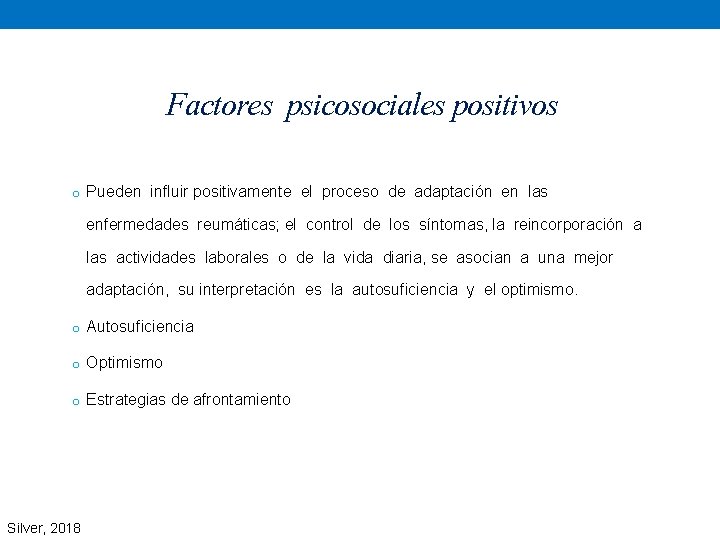 Factores psicosociales positivos

o Pueden influir positivamente el proceso de adaptación en las enfermedades reumáticas; el control de los síntomas, la reincorporación a las actividades laborales o de la vida diaria, se asocian a una mejor adaptación, su interpretación es la autosuficiencia y el optimismo.

o Autosuficiencia

o Optimismo

o Estrategias de afrontamiento

Silver, 2018